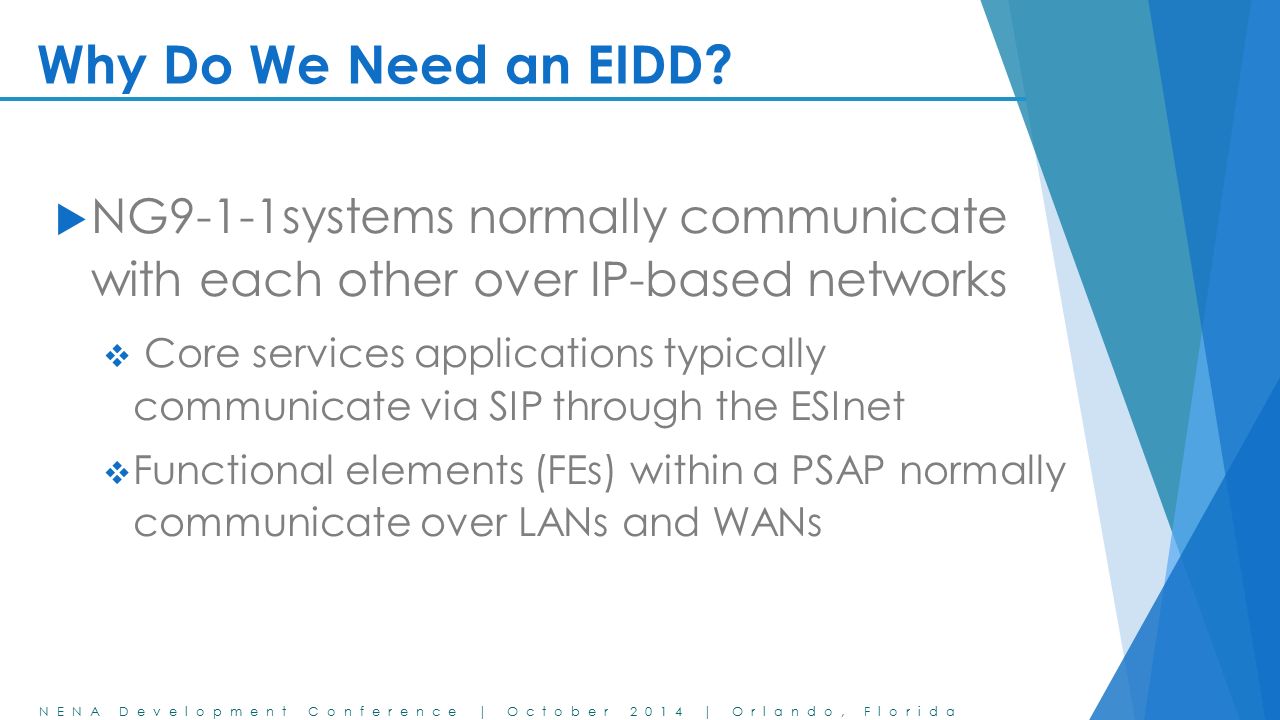 Why Do We Need an EIDD?

NG9-1-1systems normally communicate with each other over IP-based networks

Core services applications typically communicate via SIP through the ESInet

Functional elements (FEs) within a PSAP normally communicate over LANs and WANs

NENA Development Conference | October 2014 | Orlando, Florida